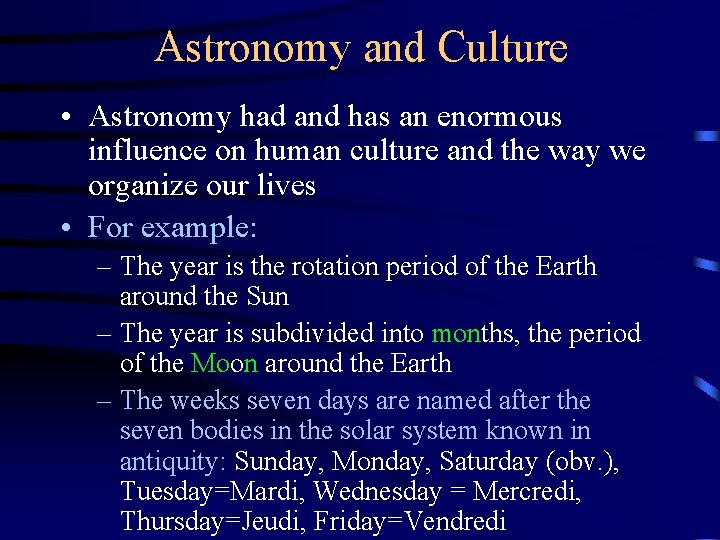 Astronomy and Culture

• Astronomy had and has an enormous influence on human culture and the way we organize our lives

• For example:

– The year is the rotation period of the Earth around the Sun

– The year is subdivided into months, the period of the Moon around the Earth

– The weeks seven days are named after the seven bodies in the solar system known in antiquity: Sunday, Monday, Saturday (obv.), Tuesday=Mardi, Wednesday = Mercredi, Thursday=Jeudi, Friday=Vendredi